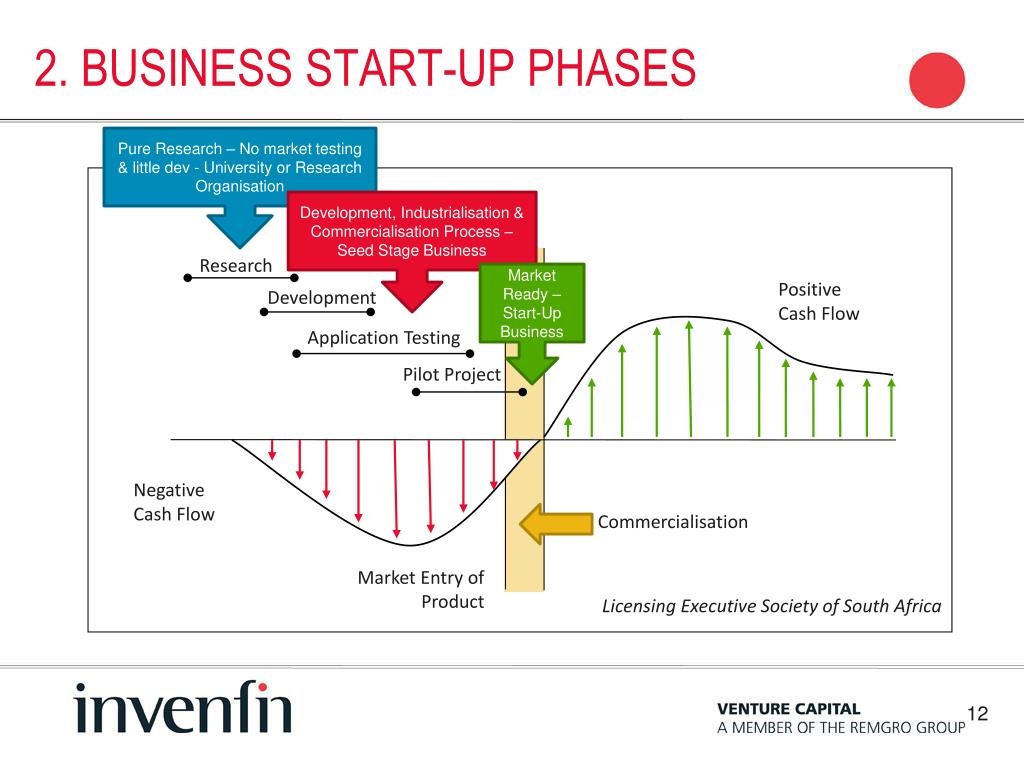 2. BUSINESS START-UP PHASES

Pure Research – No market testing & little dev - University or Research Organisation

Development, Industrialisation & Commercialisation Process – Seed Stage Business

Market Ready – Start-Up Business

Research

Development

Application Testing

Pilot Project

Positive Cash Flow

Negative Cash Flow

Commercialisation

Market Entry of Product

Licensing Executive Society of South Africa

invenfin

VENTURE CAPITAL
A MEMBER OF THE REMGRO GROUP

12